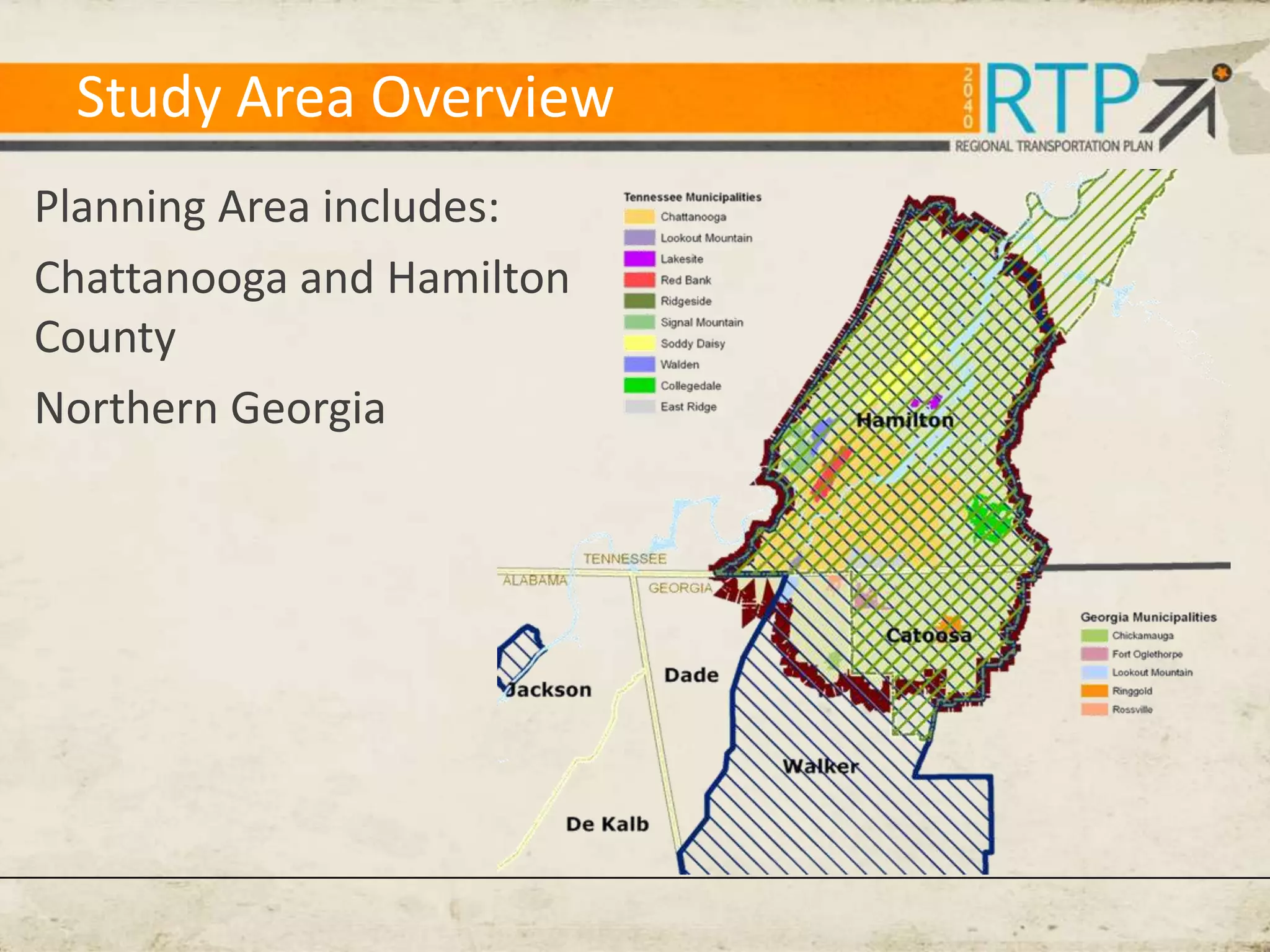 Study Area Overview

2040 RTP REGIONAL TRANSPORTATION PLAN

Planning Area includes:

Chattanooga and Hamilton County

Northern Georgia

Tennessee Municipalities
Chattanooga
Lookout Mountain
Lakesite
Red Bank
Ridgeside
Signal Mountain
Soddy Daisy
Walden
Collegedale
East Ridge

Hamilton

TENNESSEE
ALABAMA
GEORGIA

Catoosa

Jackson

Dade

Walker

De Kalb

Georgia Municipalities
Chickamauga
Fort Oglethorpe
Lookout Mountain
Ringgold
Rossville